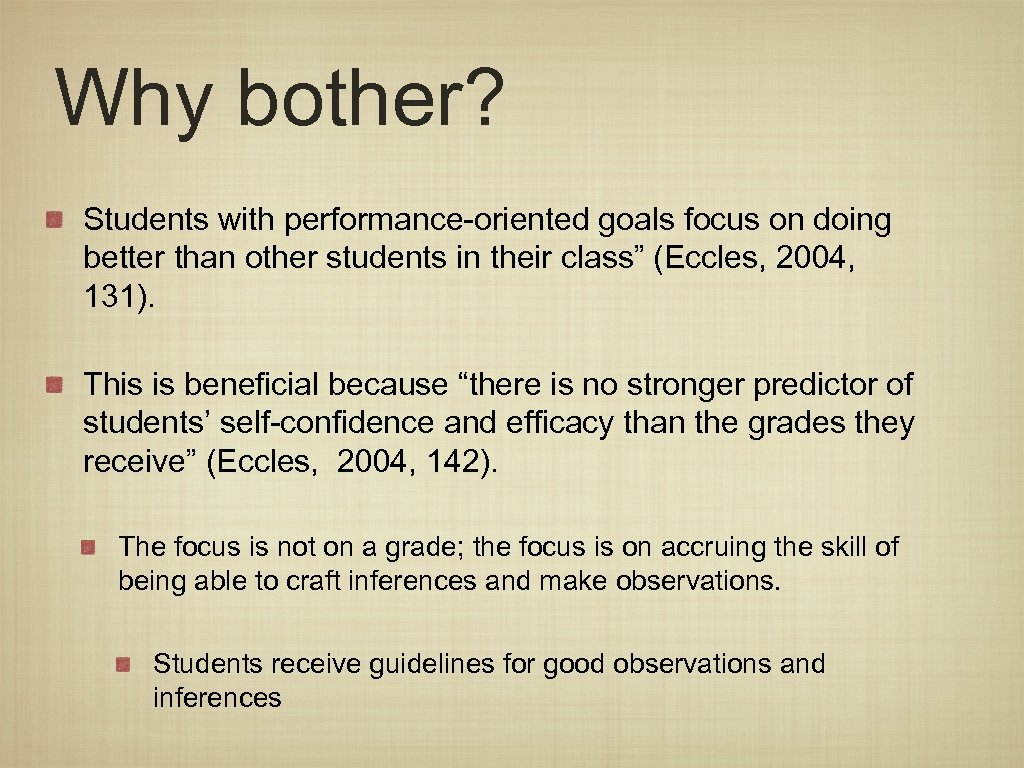 Why bother?

Students with performance-oriented goals focus on doing better than other students in their class” (Eccles, 2004, 131).

This is beneficial because “there is no stronger predictor of students’ self-confidence and efficacy than the grades they receive” (Eccles,  2004, 142).

The focus is not on a grade; the focus is on accruing the skill of being able to craft inferences and make observations.

Students receive guidelines for good observations and inferences